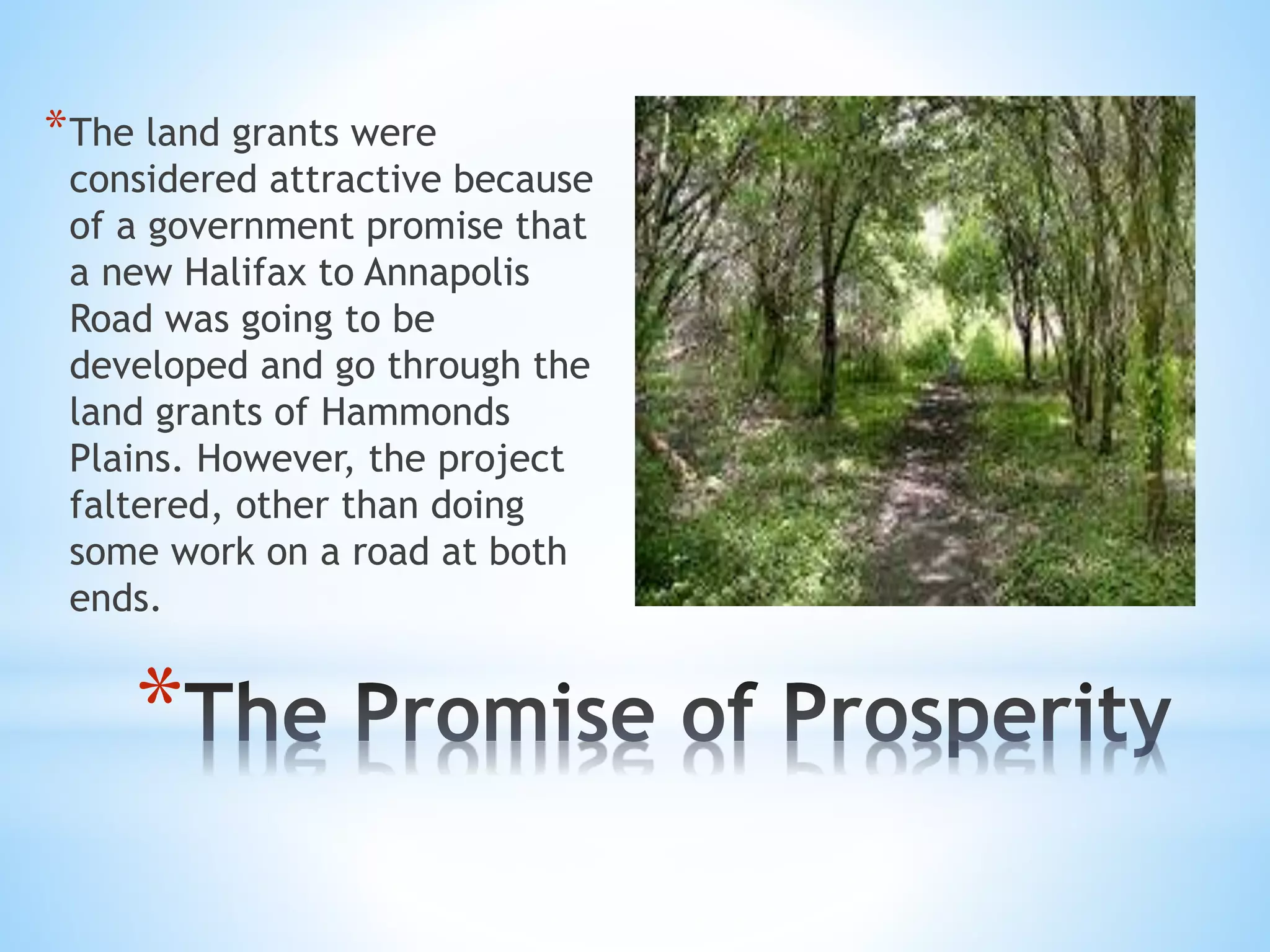 *The land grants were considered attractive because of a government promise that a new Halifax to Annapolis Road was going to be developed and go through the land grants of Hammonds Plains. However, the project faltered, other than doing some work on a road at both ends.

*The Promise of Prosperity